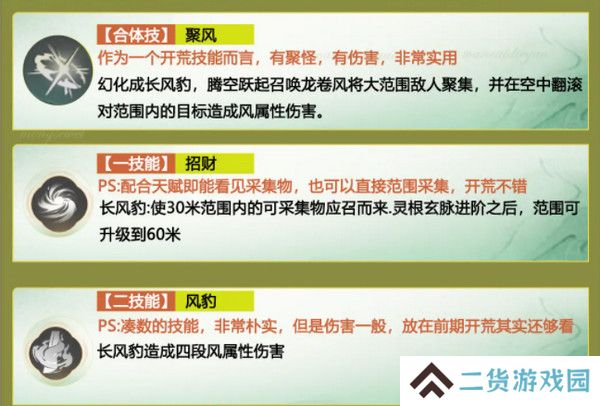 【合体技】 聚风
作为一个开荒技能而言，有聚怪，有伤害，非常实用
幻化成长风豹，腾空跃起召唤龙卷风将大范围敌人聚集，并在空中翻滚对范围内的目标造成风属性伤害。

【一技能】 招财
PS:配合天赋即能看见采集物，也可以直接范围采集，开荒不错
长风豹:使30米范围内的可采集物应召而来.灵根玄脉进阶之后，范围可升级到60米

【二技能】 风豹
PS:凑数的技能，非常朴实，但是伤害一般，放在前期开荒其实还够看
长风豹造成四段风属性伤害

二货游戏园